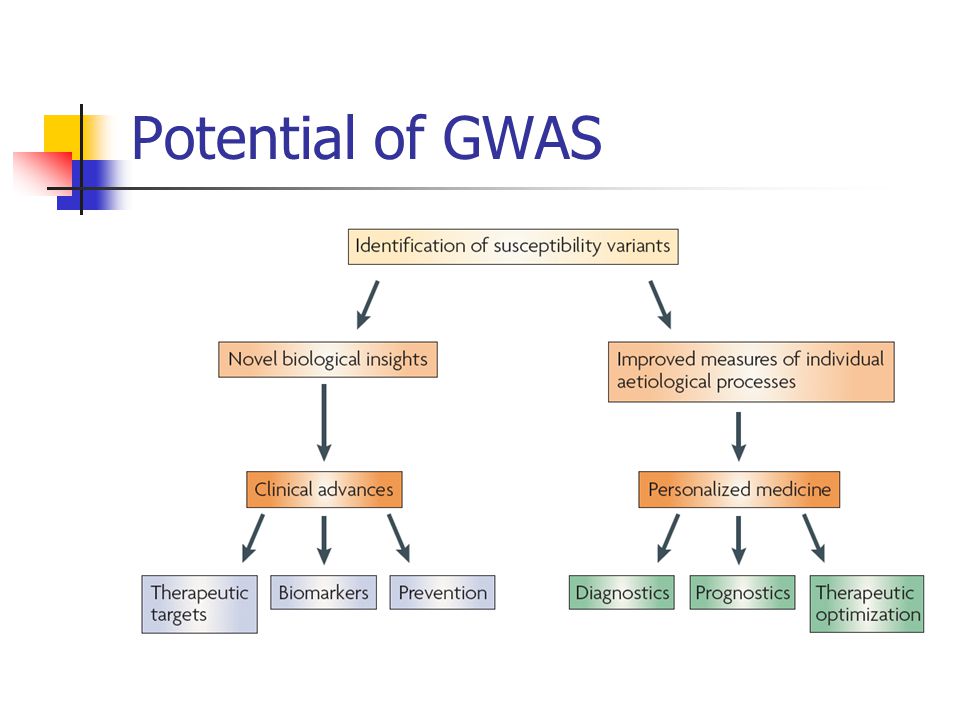 Potential of GWAS

Identification of susceptibility variants

Novel biological insights

Improved measures of individual aetiological processes

Clinical advances

Personalized medicine

Therapeutic targets

Biomarkers

Prevention

Diagnostics

Prognostics

Therapeutic optimization